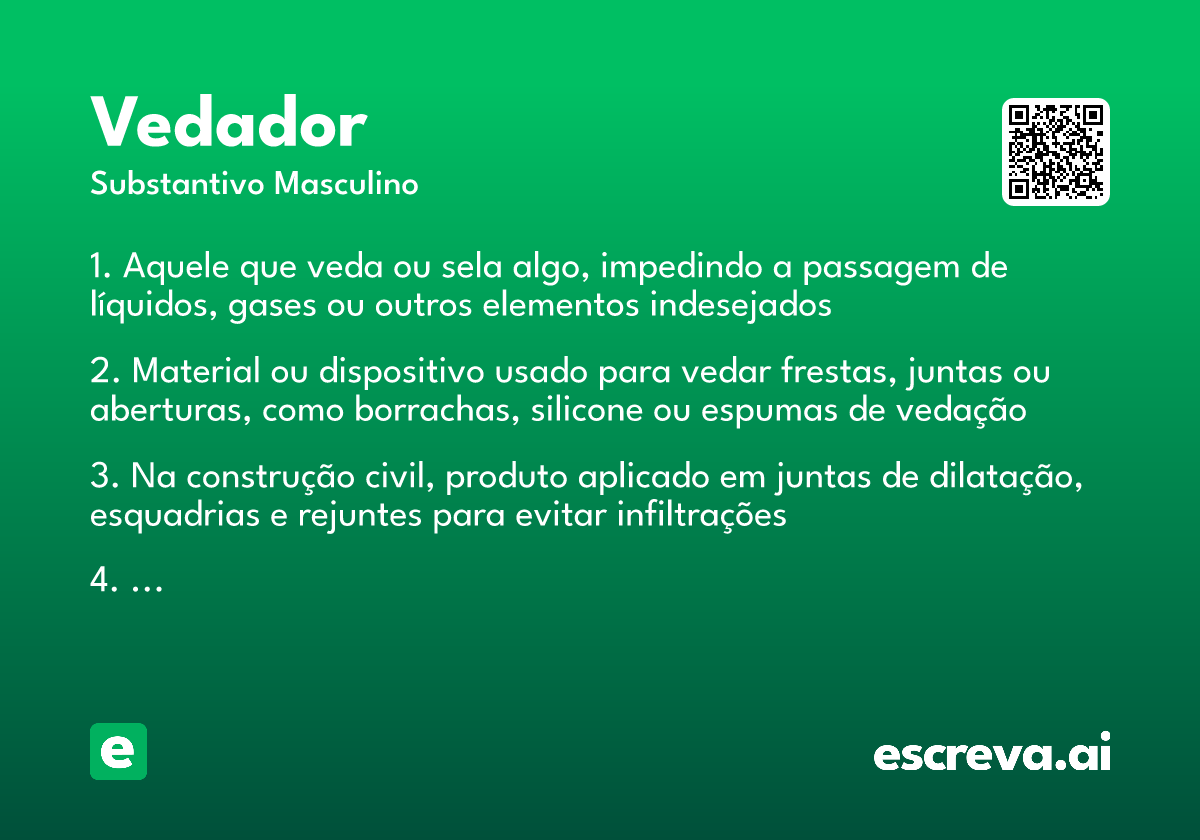 Vedador
Substantivo Masculino

1. Aquele que veda ou sela algo, impedindo a passagem de líquidos, gases ou outros elementos indesejados

2. Material ou dispositivo usado para vedar frestas, juntas ou aberturas, como borrachas, silicone ou espumas de vedação

3. Na construção civil, produto aplicado em juntas de dilatação, esquadrias e rejuntes para evitar infiltrações

4. ...

e

escreva.ai